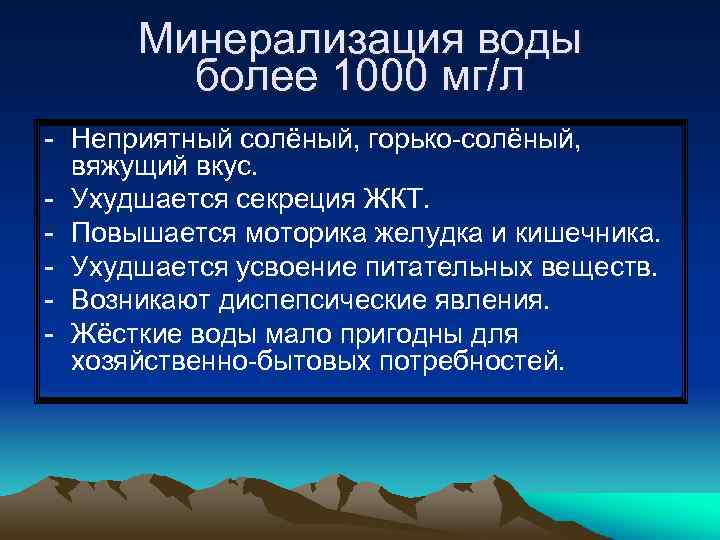 Минерализация воды более 1000 мг/л

- Неприятный солёный, горько-солёный, вяжущий вкус.
- Ухудшается секреция ЖКТ.
- Повышается моторика желудка и кишечника.
- Ухудшается усвоение питательных веществ.
- Возникают диспепсические явления.
- Жёсткие воды мало пригодны для хозяйственно-бытовых потребностей.